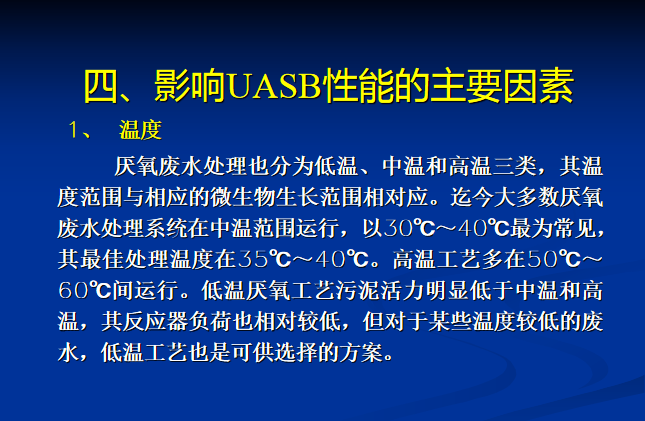 四、影响UASB性能的主要因素

1、 温度

厌氧废水处理也分为低温、中温和高温三类，其温度范围与相应的微生物生长范围相对应。迄今大多数厌氧废水处理系统在中温范围运行，以30℃～40℃最为常见，其最佳处理温度在35℃～40℃。高温工艺多在50℃～60℃间运行。低温厌氧工艺污泥活力明显低于中温和高温，其反应器负荷也相对较低，但对于某些温度较低的废水，低温工艺也是可供选择的方案。